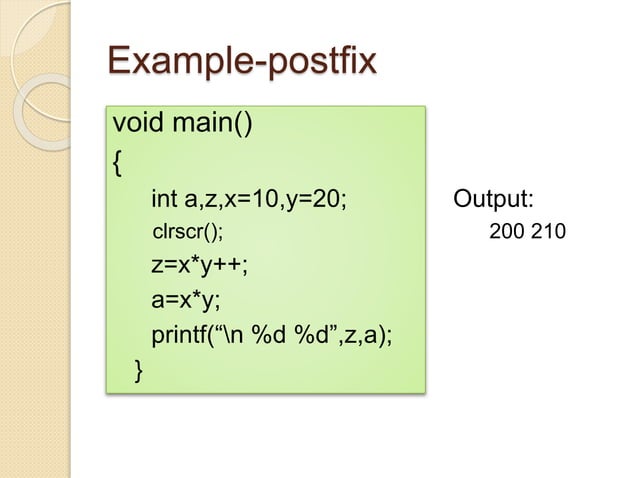 Example-postfix

void main()
{
int a,z,x=10,y=20;
clrscr();
z=x*y++;
a=x*y;
printf(“\n %d %d”,z,a);
}

Output:
200 210